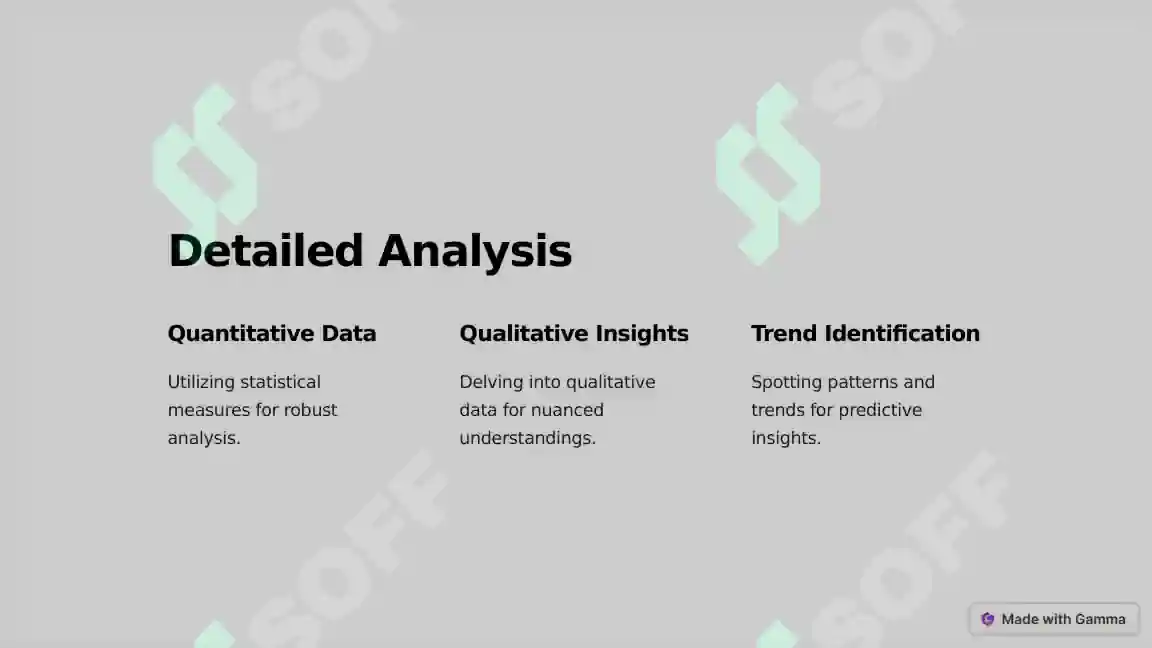 SOFF

SOFF

Detailed Analysis

Quantitative Data

Utilizing statistical measures for robust analysis.

Qualitative Insights

Delving into qualitative data for nuanced understandings.

Trend Identification

Spotting patterns and trends for predictive insights.

SOFF

SOFF

Made with Gamma